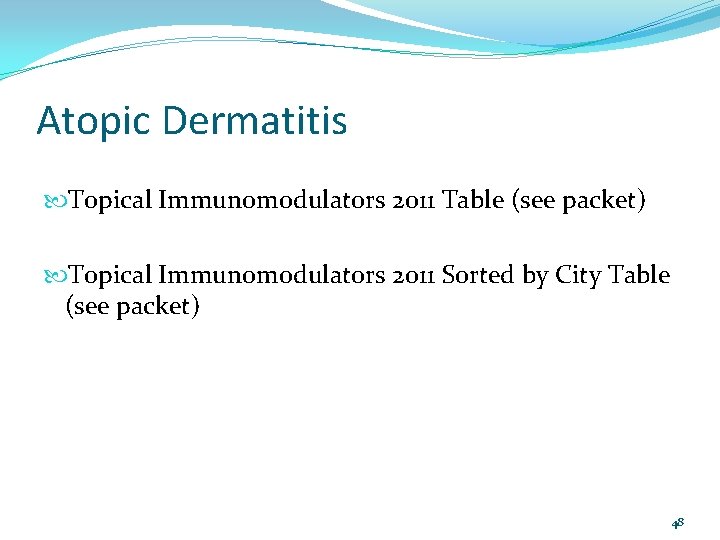 Atopic Dermatitis

Topical Immunomodulators 2011 Table (see packet)

Topical Immunomodulators 2011 Sorted by City Table (see packet)

48